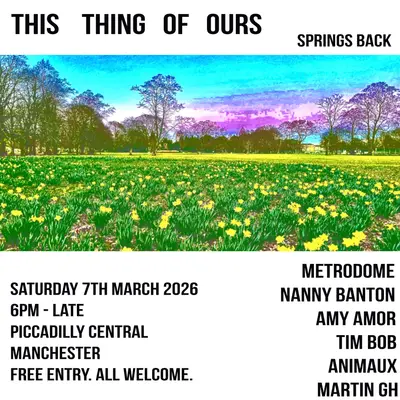 THIS THING OF OURS

SPRINGS BACK

SATURDAY 7TH MARCH 2026
6PM - LATE
PICCADILLY CENTRAL
MANCHESTER
FREE ENTRY. ALL WELCOME.

METRODOME
NANNY BANTON
AMY AMOR
TIM BOB
ANIMAUX
MARTIN GH